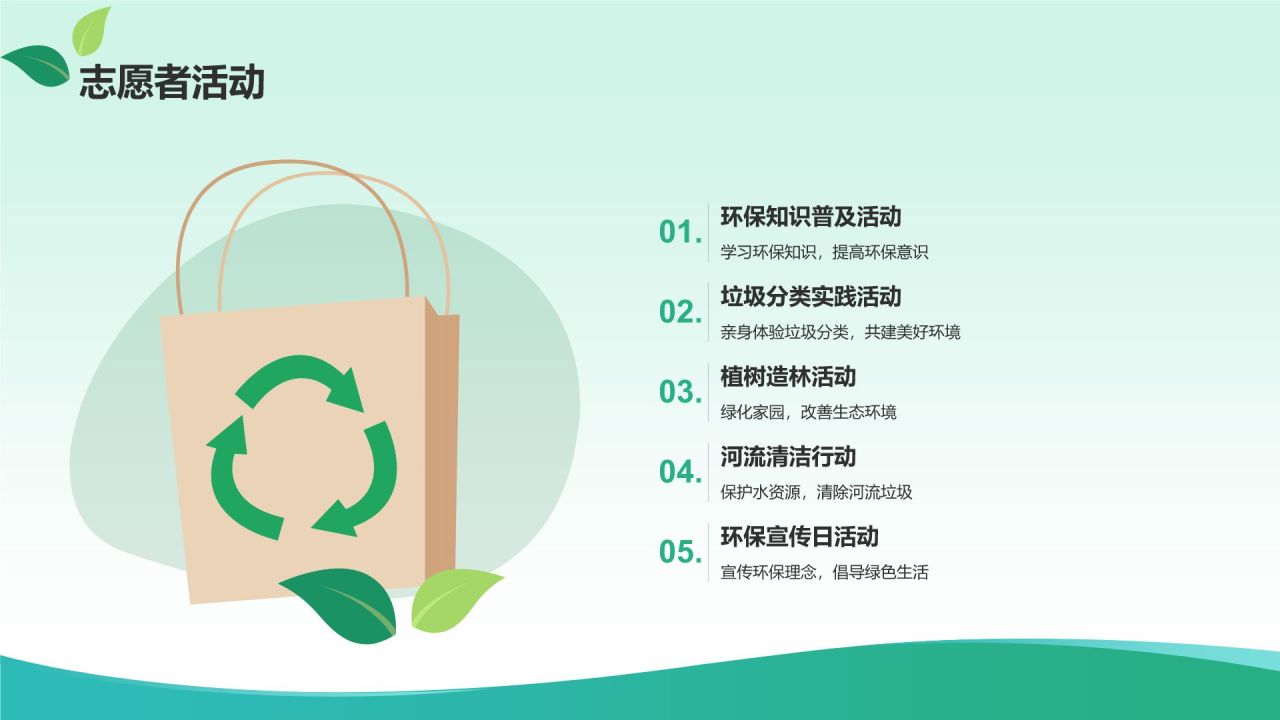 志愿者活动

01. 环保知识普及活动
学习环保知识，提高环保意识

02. 垃圾分类实践活动
亲身体验垃圾分类，共建美好环境

03. 植树造林活动
绿化家园，改善生态环境

04. 河流清洁行动
保护水资源，清除河流垃圾

05. 环保宣传日活动
宣传环保理念，倡导绿色生活